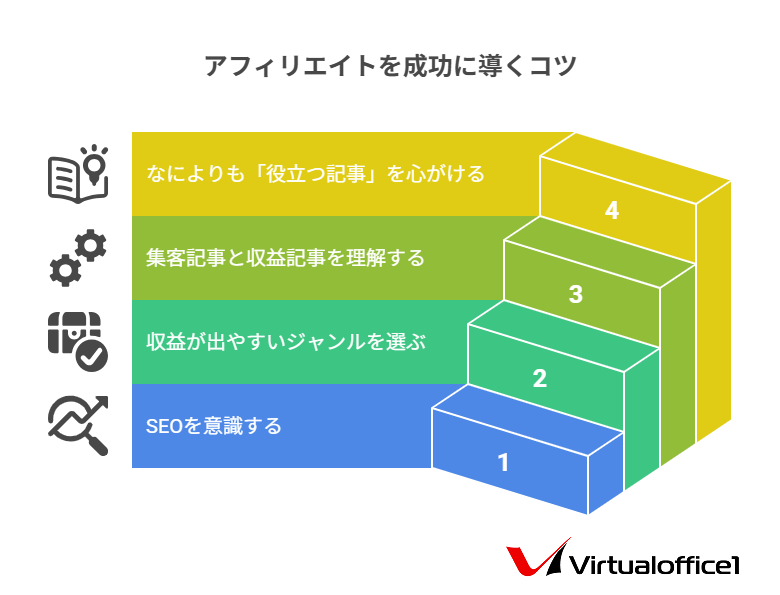 アフィリエイトを成功に導くコツ

なによりも「役立つ記事」を心がける

4

集客記事と収益記事を理解する

3

収益が出やすいジャンルを選ぶ

2

SEOを意識する

1

Virtualoffice1